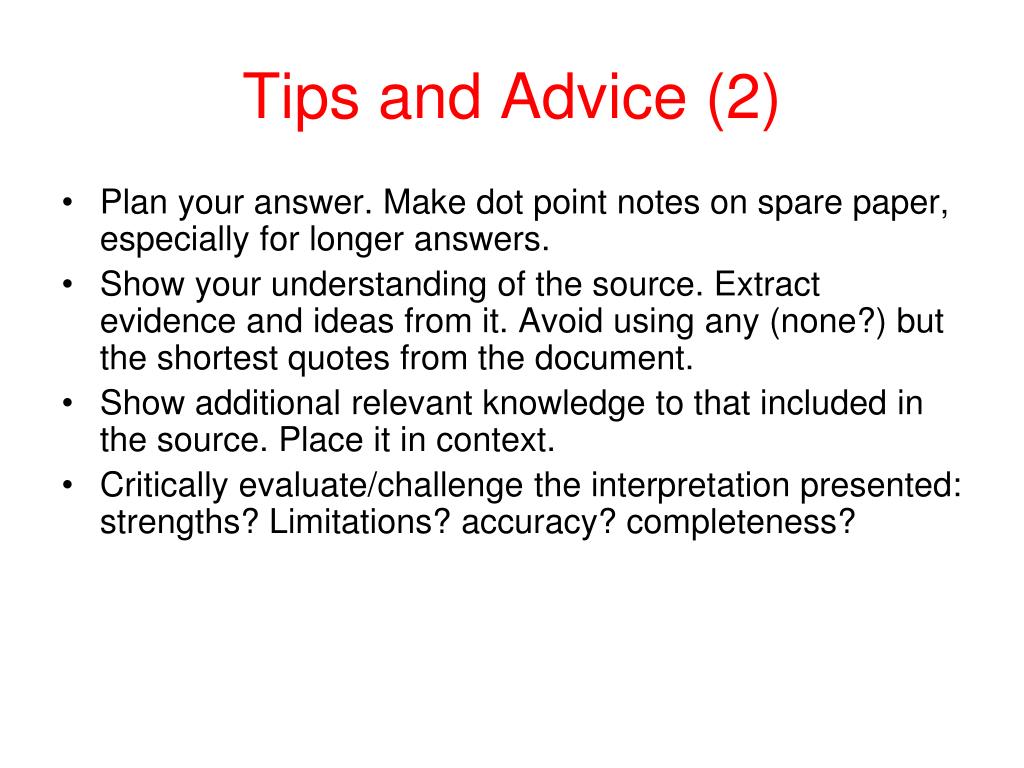 Tips and Advice (2)

• Plan your answer. Make dot point notes on spare paper, especially for longer answers.
• Show your understanding of the source. Extract evidence and ideas from it. Avoid using any (none?) but the shortest quotes from the document.
• Show additional relevant knowledge to that included in the source. Place it in context.
• Critically evaluate/challenge the interpretation presented: strengths? Limitations? accuracy? completeness?